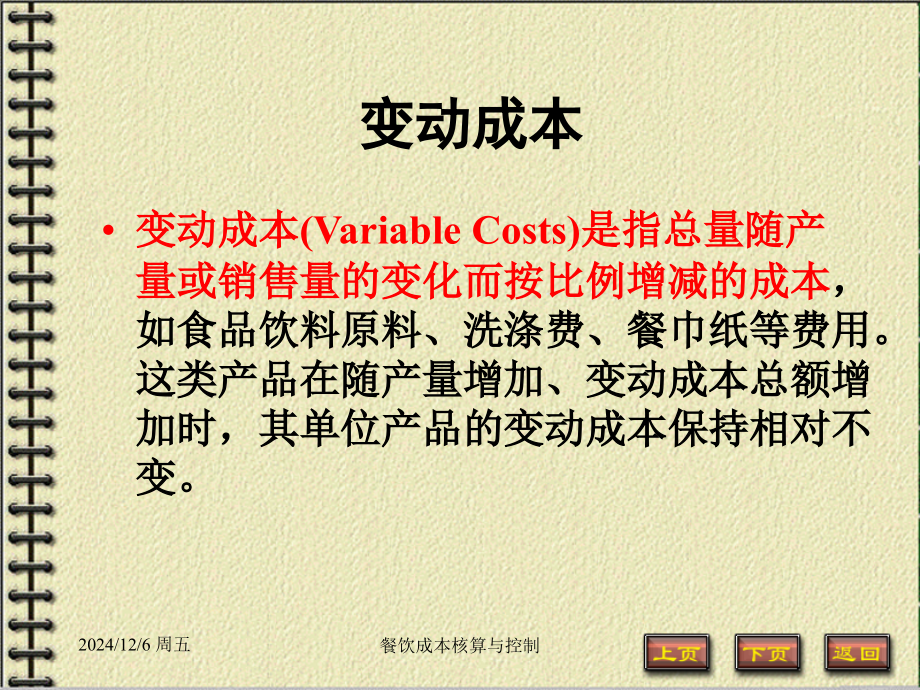 变动成本

• 变动成本(Variable Costs)是指总量随产量或销售量的变化而按比例增减的成本，如食品饮料原料、洗涤费、餐巾纸等费用。这类产品在随产量增加、变动成本总额增加时，其单位产品的变动成本保持相对不变。

2024/12/6 周五

餐饮成本核算与控制

上页 下页 返回